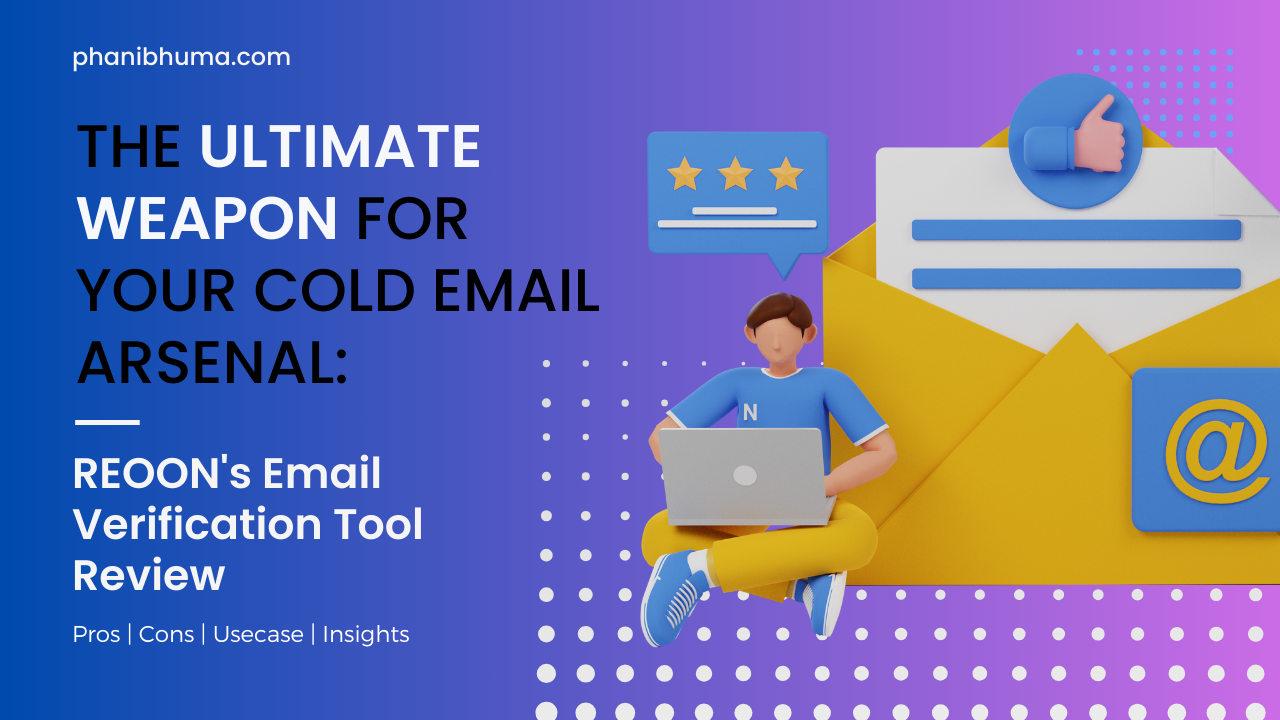 phanibhuma.com

THE ULTIMATE WEAPON FOR YOUR COLD EMAIL ARSENAL:

REOON's Email Verification Tool Review

Pros | Cons | Usecase | Insights

N

@